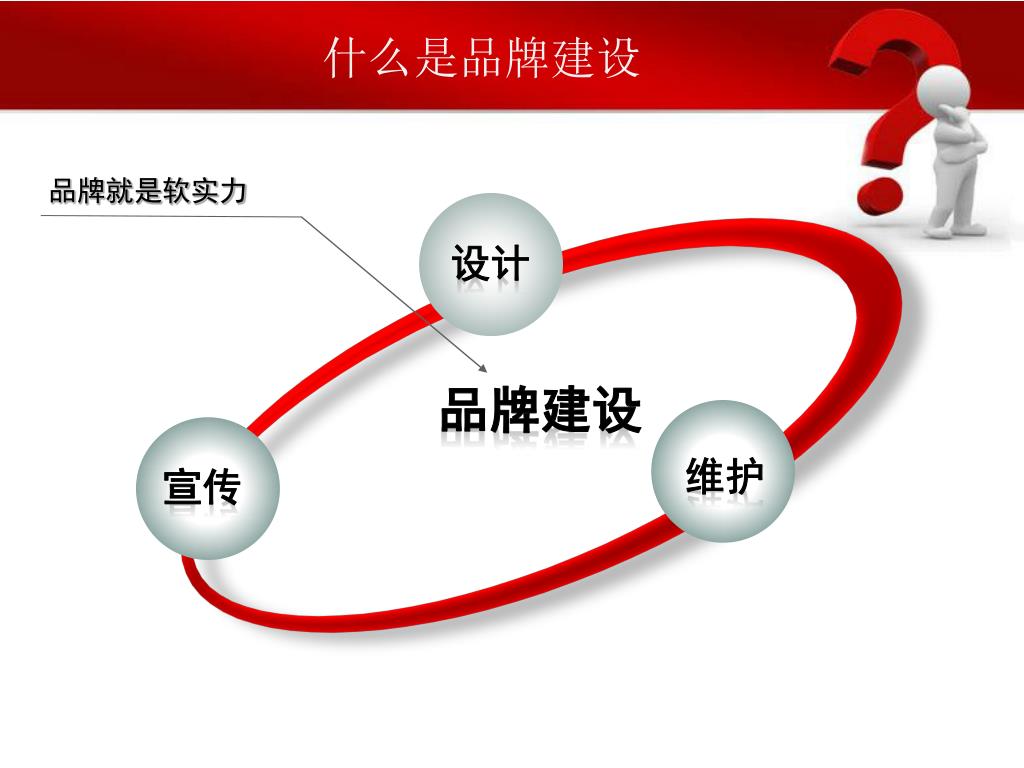 什么是品牌建设

品牌就是软实力

设计

品牌建设

宣传

维护